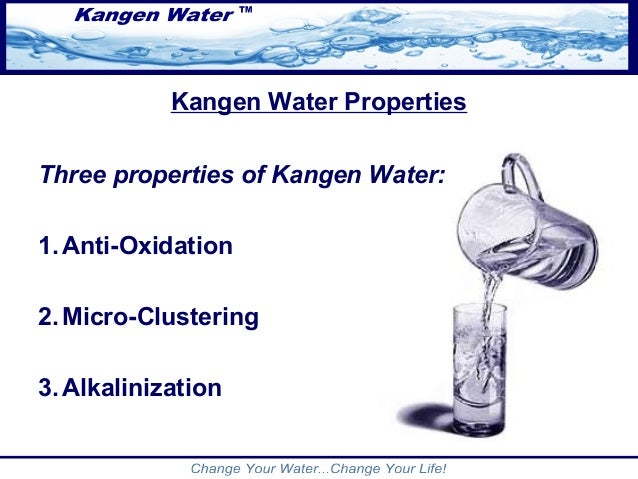 Kangen Water ™

Kangen Water Properties

Three properties of Kangen Water:

1. Anti-Oxidation

2. Micro-Clustering

3. Alkalinization

Change Your Water...Change Your Life!